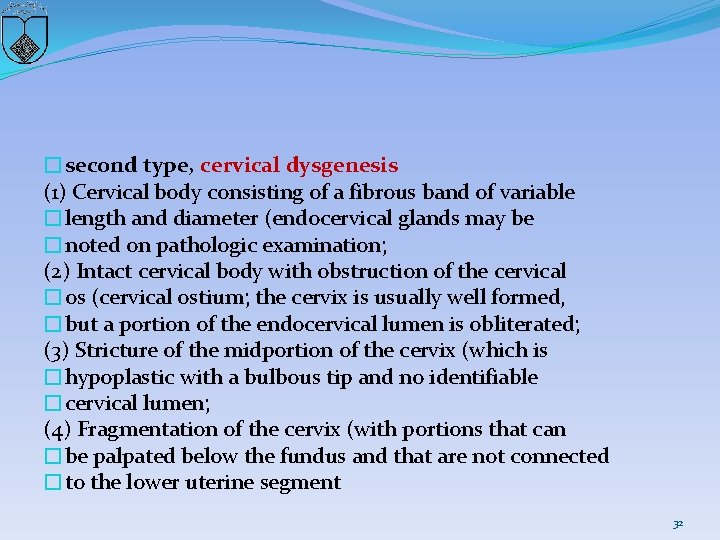 □ second type, cervical dysgenesis
(1) Cervical body consisting of a fibrous band of variable
□ length and diameter (endocervical glands may be
□ noted on pathologic examination;
(2) Intact cervical body with obstruction of the cervical
□ os (cervical ostium; the cervix is usually well formed,
□ but a portion of the endocervical lumen is obliterated;
(3) Stricture of the midportion of the cervix (which is
□ hypoplastic with a bulbous tip and no identifiable
□ cervical lumen;
(4) Fragmentation of the cervix (with portions that can
□ be palpated below the fundus and that are not connected
□ to the lower uterine segment

32